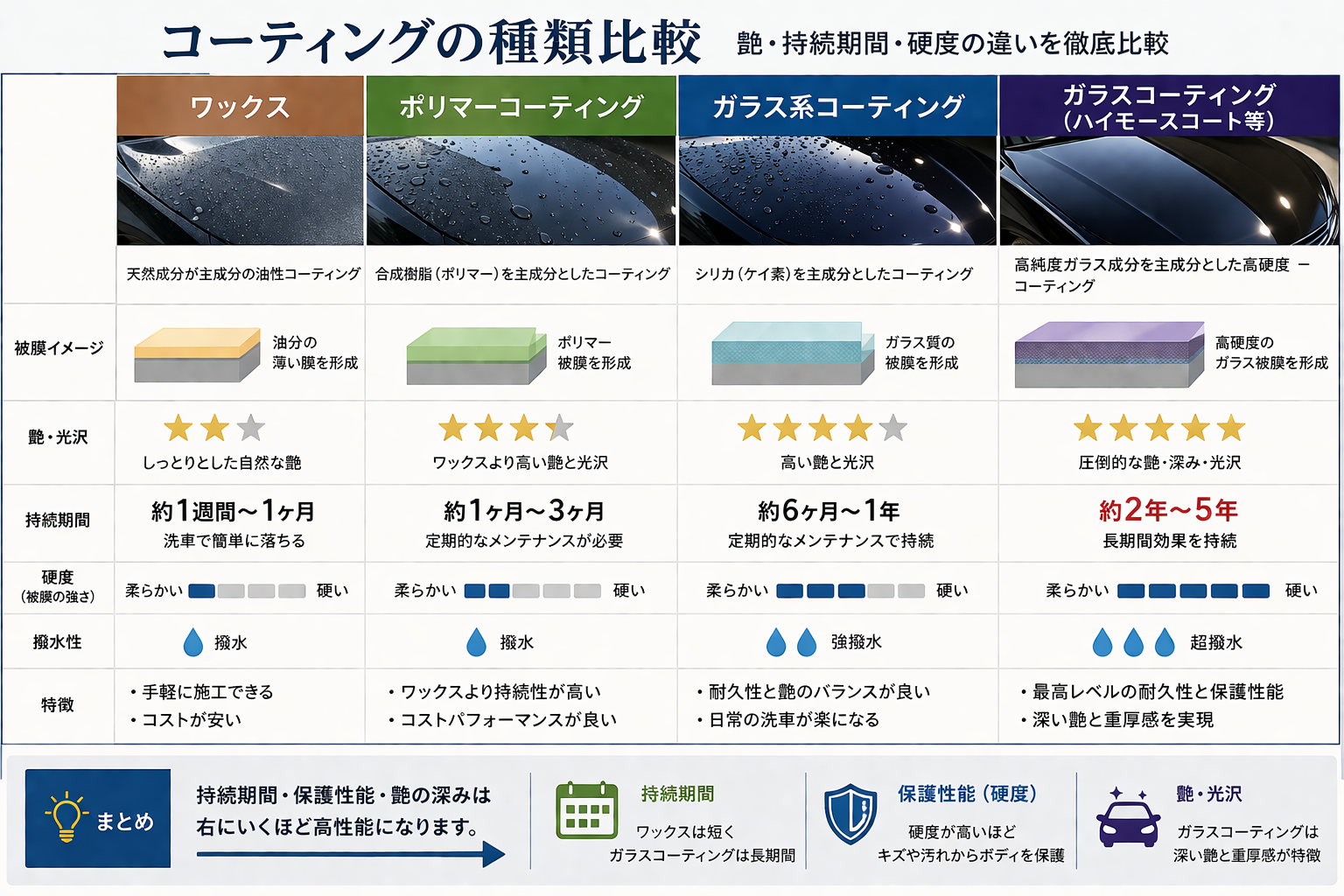 コーティングの種類比較　艶・持続期間・硬度の違いを徹底比較

| | ワックス | ポリマーコーティング | ガラス系コーティング | ガラスコーティング（ハイモースコート等） |
|---|---|---|---|---|
| | 天然成分が主成分の油性コーティング | 合成樹脂（ポリマー）を主成分としたコーティング | シリカ（ケイ素）を主成分としたコーティング | 高純度ガラス成分を主成分とした高硬度 ー コーティング |
| 被膜イメージ | 油分の薄い膜を形成 | ポリマー被膜を形成 | ガラス質の被膜を形成 | 高硬度のガラス被膜を形成 |
| 艶・光沢 | しっとりとした自然な艶 | ワックスより高い艶と光沢 | 高い艶と光沢 | 圧倒的な艶・深み・光沢 |
| 持続期間 | 約1週間～1ヶ月 洗車で簡単に落ちる | 約1ヶ月～3ヶ月 定期的なメンテナンスが必要 | 約6ヶ月～1年 定期的なメンテナンスで持続 | 約2年～5年 長期間効果を持続 |
| 硬度（被膜の強さ） | 柔らかい 硬い | 柔らかい 硬い | 柔らかい 硬い | 柔らかい 硬い |
| 撥水性 | 撥水 | 撥水 | 強撥水 | 超撥水 |
| 特徴 | ・手軽に施工できる ・コストが安い | ・ワックスより持続性が高い ・コストパフォーマンスが良い | ・耐久性と艶のバランスが良い ・日常の洗車が楽になる | ・最高レベルの耐久性と保護性能 ・深い艶と重厚感を実現 |

まとめ

持続期間・保護性能・艶の深みは右にいくほど高性能になります。

持続期間
ワックスは短く
ガラスコーティングは長期間

保護性能（硬度）
硬度が高いほど
キズや汚れからボディを保護

艶・光沢
ガラスコーティングは
深い艶と重厚感が特徴